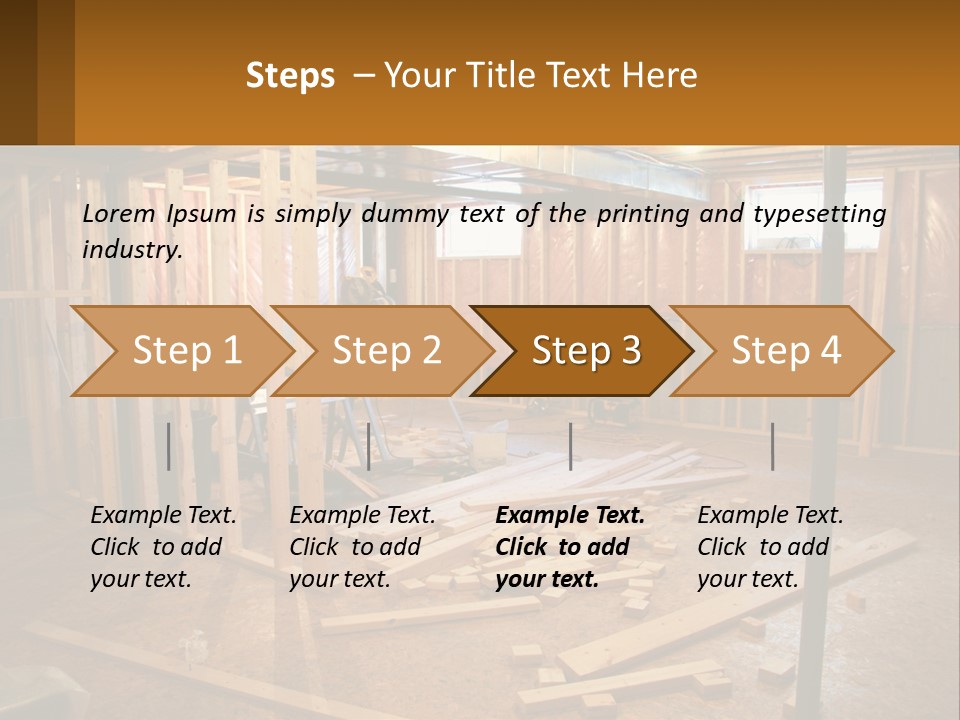 Steps – Your Title Text Here

Lorem Ipsum is simply dummy text of the printing and typesetting industry.

Step 1

Step 2

Step 3

Step 4

Example Text. Click to add your text.

Example Text. Click to add your text.

Example Text. Click to add your text.

Example Text. Click to add your text.